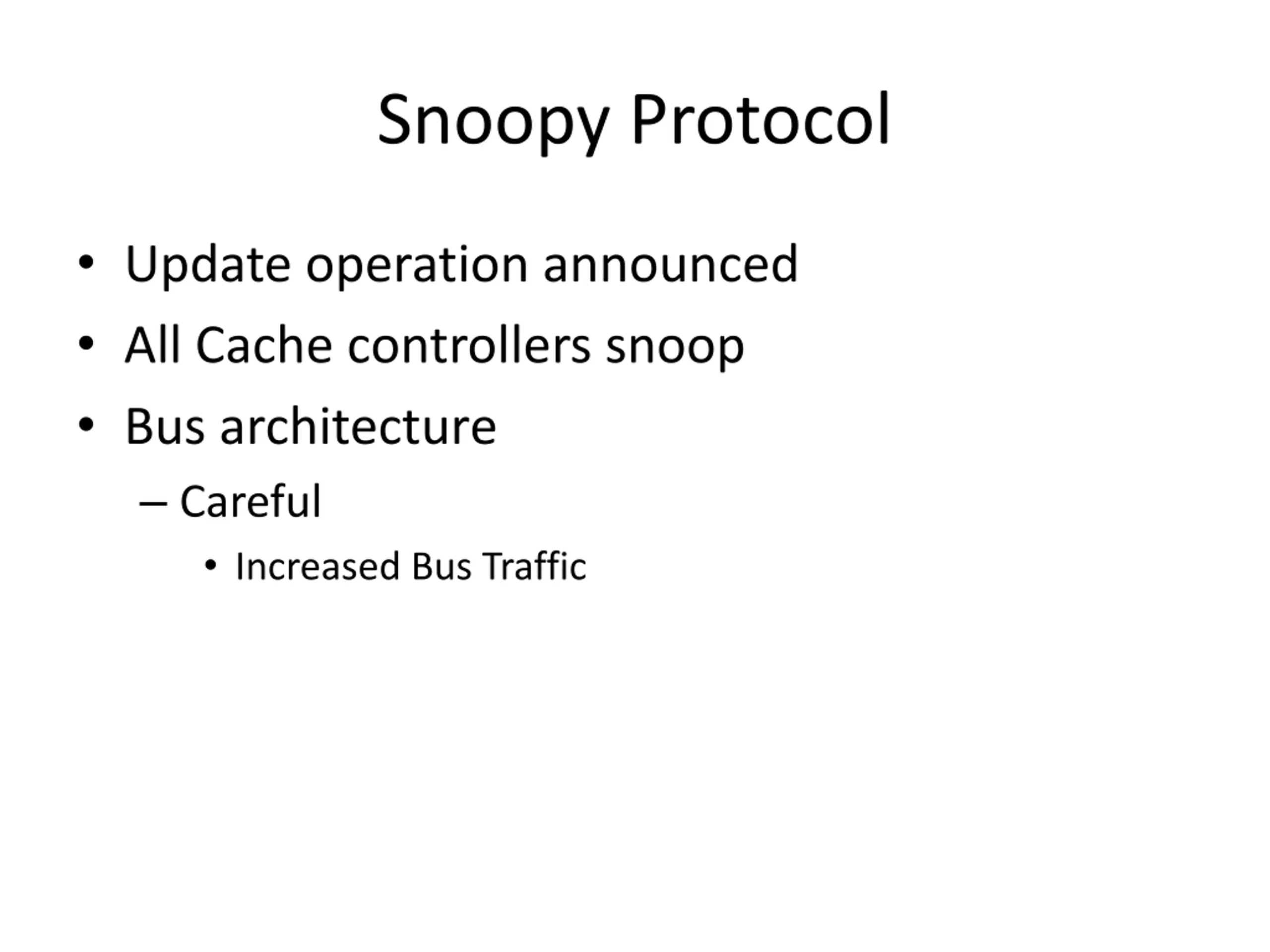 Snoopy Protocol

• Update operation announced
• All Cache controllers snoop
• Bus architecture
– Careful
• Increased Bus Traffic